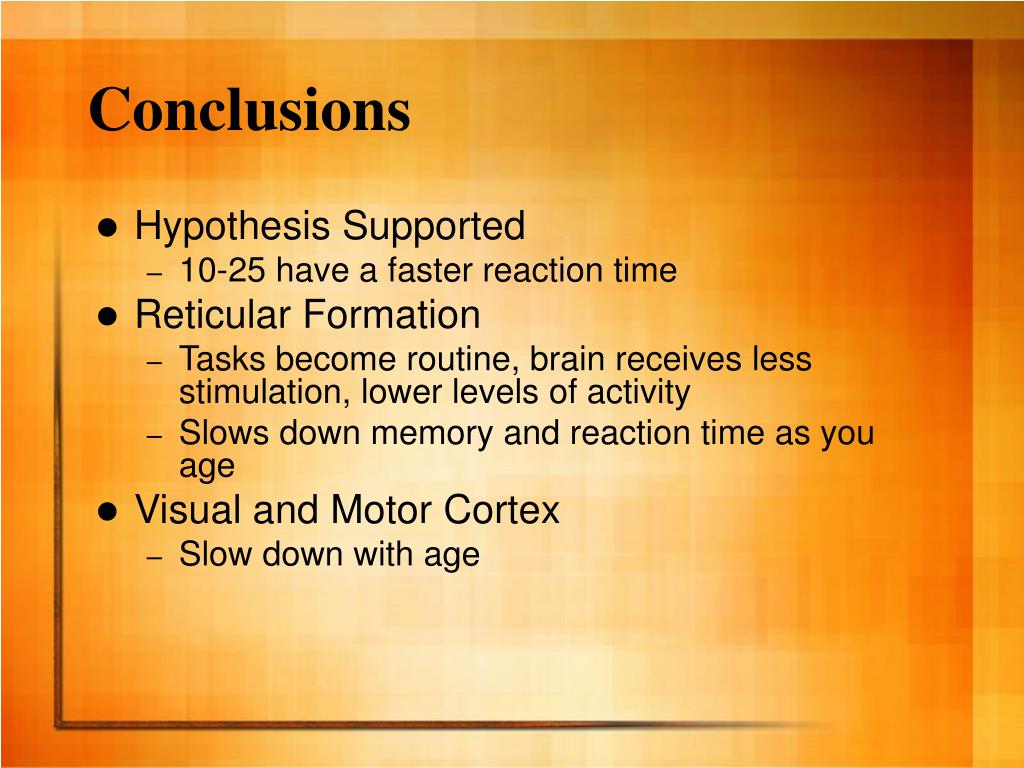 Conclusions

● Hypothesis Supported
– 10-25 have a faster reaction time
● Reticular Formation
– Tasks become routine, brain receives less stimulation, lower levels of activity
– Slows down memory and reaction time as you age
● Visual and Motor Cortex
– Slow down with age